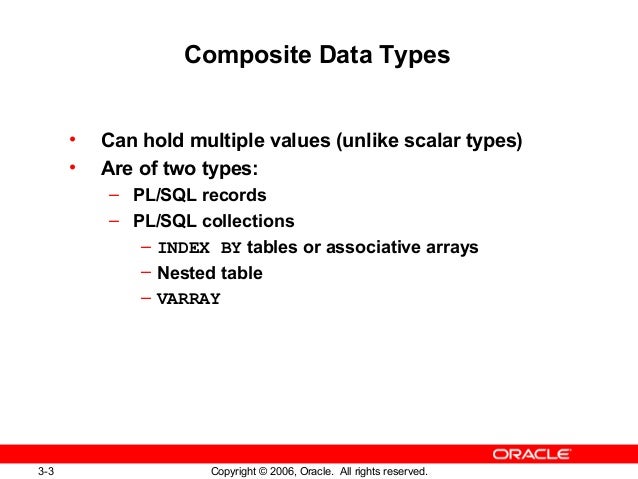 Composite Data Types

• Can hold multiple values (unlike scalar types)
• Are of two types:
  – PL/SQL records
  – PL/SQL collections
    – INDEX BY tables or associative arrays
    – Nested table
    – VARRAY

ORACLE

3-3 Copyright © 2006, Oracle. All rights reserved.